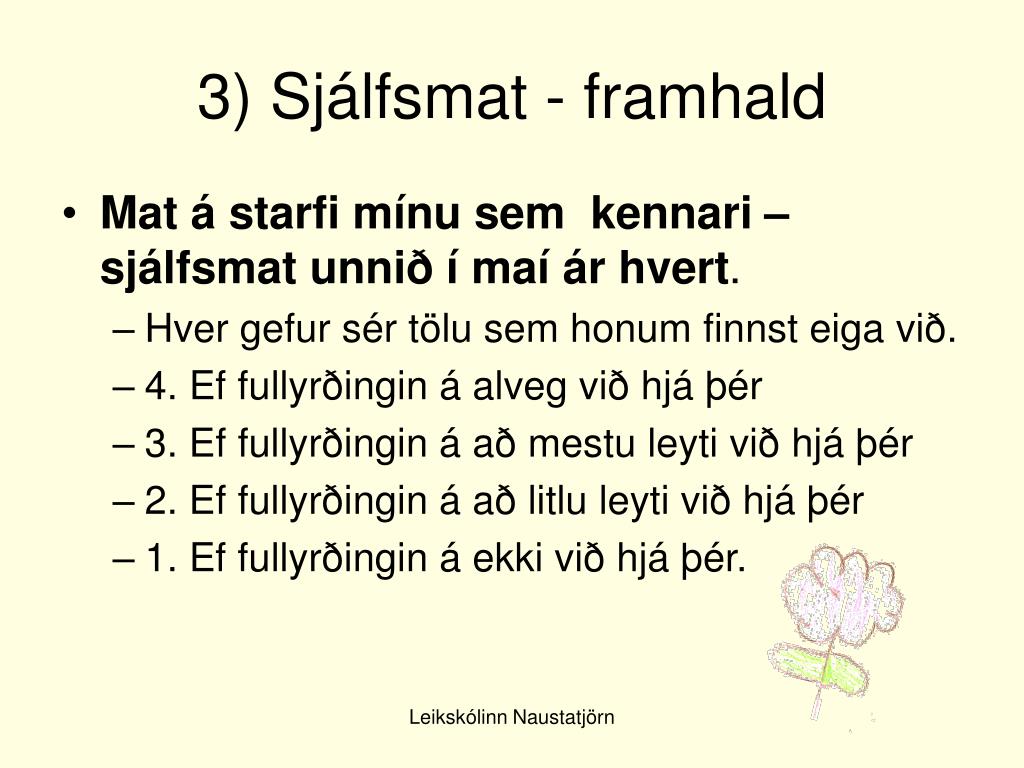 3) Sjálfsmat - framhald

• Mat á starfi mínu sem kennari – sjálfsmat unnið í maí ár hvert.
 – Hver gefur sér tölu sem honum finnst eiga við.
 – 4. Ef fullyrðingin á alveg við hjá þér
 – 3. Ef fullyrðingin á að mestu leyti við hjá þér
 – 2. Ef fullyrðingin á að litlu leyti við hjá þér
 – 1. Ef fullyrðingin á ekki við hjá þér.

Leikskólinn Naustatjörn